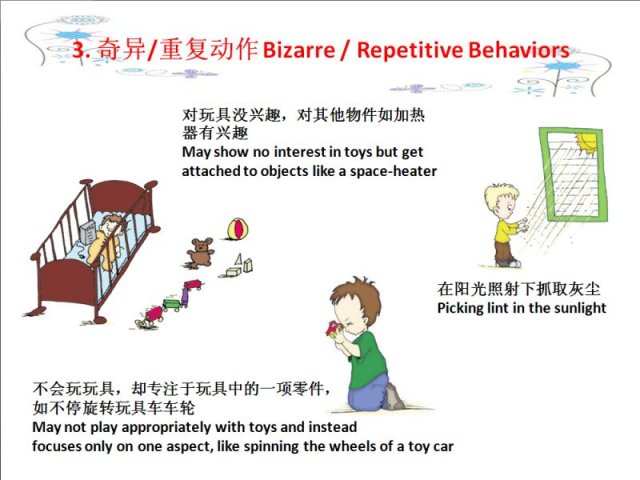 3. 奇异/重复动作 Bizarre / Repetitive Behaviors

对玩具没兴趣，对其他物件如加热器有兴趣
May show no interest in toys but get attached to objects like a space-heater

在阳光照射下抓取灰尘
Picking lint in the sunlight

不会玩玩具，却专注于玩具中的一项零件，如不停旋转玩具车车轮
May not play appropriately with toys and instead focuses only on one aspect, like spinning the wheels of a toy car